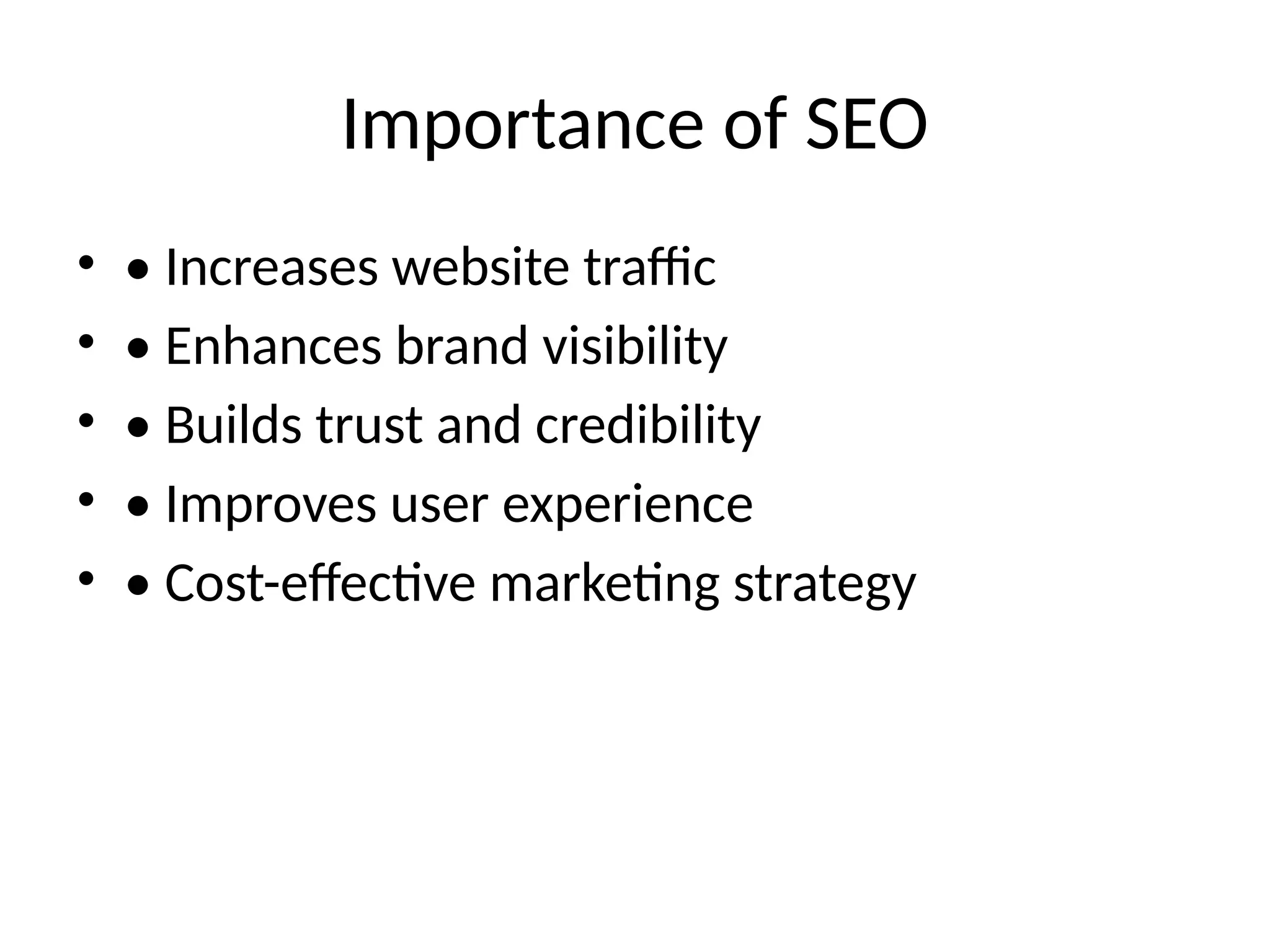 Importance of SEO

• • Increases website traffic
• • Enhances brand visibility
• • Builds trust and credibility
• • Improves user experience
• • Cost-effective marketing strategy